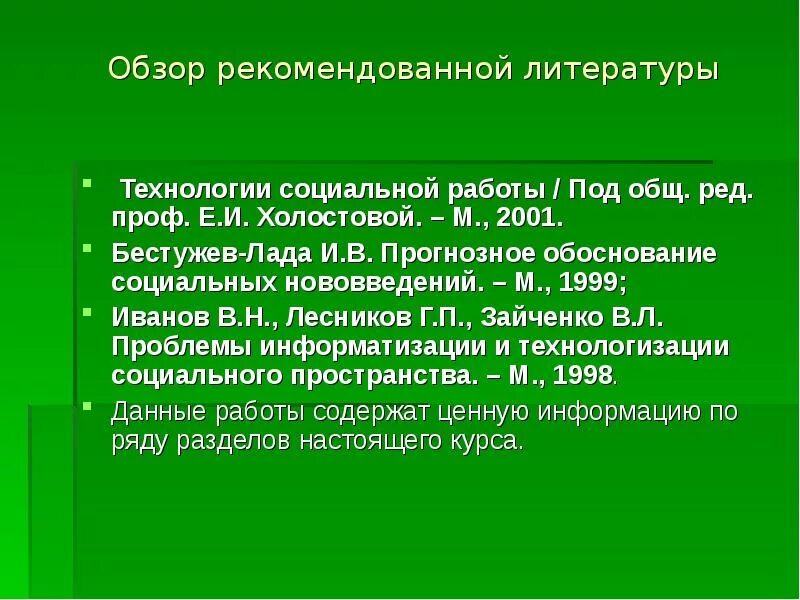 Обзор рекомендованной литературы

- Технологии социальной работы / Под общ. ред. проф. Е.И. Холостовой. – М., 2001.
- Бестужев-Лада И.В. Прогнозное обоснование социальных нововведений. – М., 1999;
- Иванов В.Н., Лесников Г.П., Зайченко В.Л. Проблемы информатизации и технологизации социального пространства. – М., 1998.
- Данные работы содержат ценную информацию по ряду разделов настоящего курса.